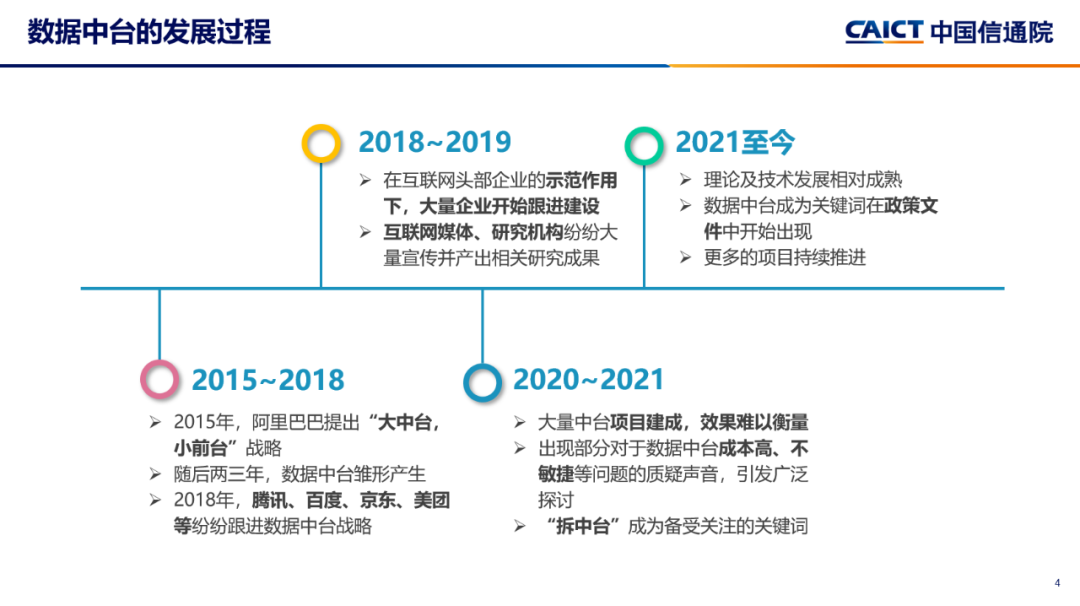 数据中台的发展过程

CAICT 中国信通院

2018~2019

➢ 在互联网头部企业的示范作用下，大量企业开始跟进建设
➢ 互联网媒体、研究机构纷纷大量宣传并产出相关研究成果

2021至今

➢ 理论及技术发展相对成熟
➢ 数据中台成为关键词在政策文件中开始出现
➢ 更多的项目持续推进

2015~2018

➢ 2015年，阿里巴巴提出“大中台，小前台”战略
➢ 随后两三年，数据中台雏形产生
➢ 2018年，腾讯、百度、京东、美团等纷纷跟进数据中台战略

2020~2021

➢ 大量中台项目建成，效果难以衡量
➢ 出现部分对于数据中台成本高、不敏捷等问题的质疑声音，引发广泛探讨
➢ “拆中台”成为备受关注的关键词

4